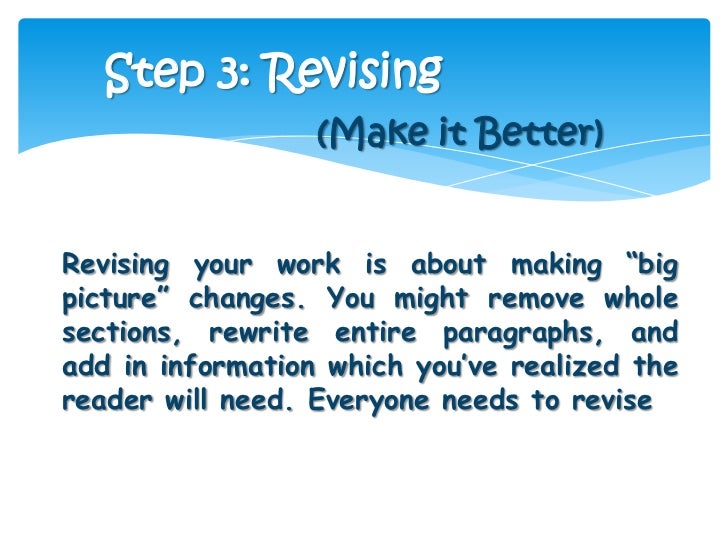 Step 3: Revising
(Make it Better)

Revising your work is about making “big picture” changes. You might remove whole sections, rewrite entire paragraphs, and add in information which you’ve realized the reader will need. Everyone needs to revise